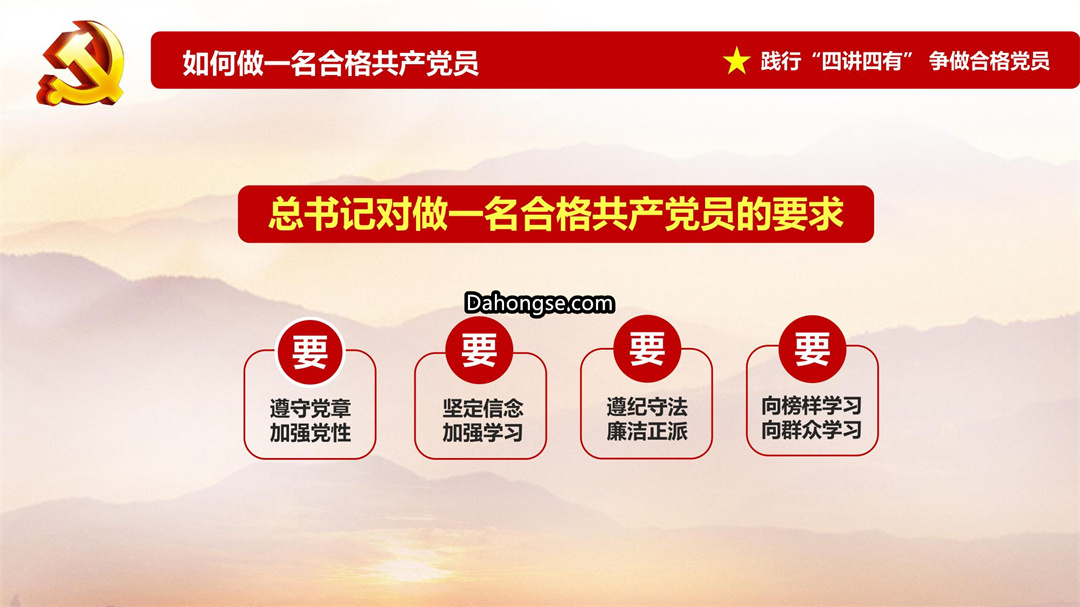 如何做一名合格共产党员

践行“四讲四有” 争做合格党员

总书记对做一名合格共产党员的要求

Dahongse.com

要
遵守党章
加强党性

要
坚定信念
加强学习

要
遵纪守法
廉洁正派

要
向榜样学习
向群众学习